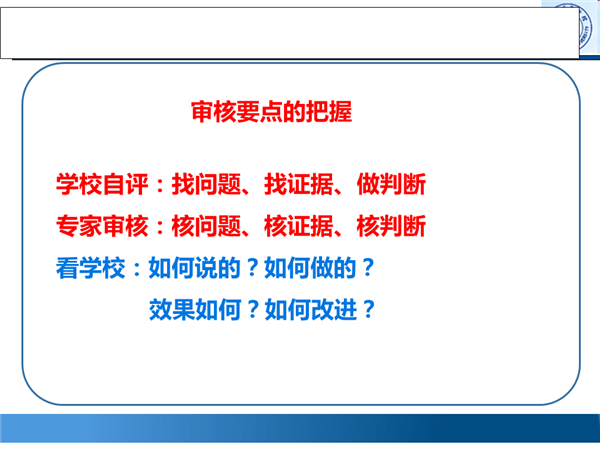 审核要点的把握

学校自评：找问题、找证据、做判断

专家审核：核问题、核证据、核判断

看学校：如何说的？如何做的？

效果如何？如何改进？